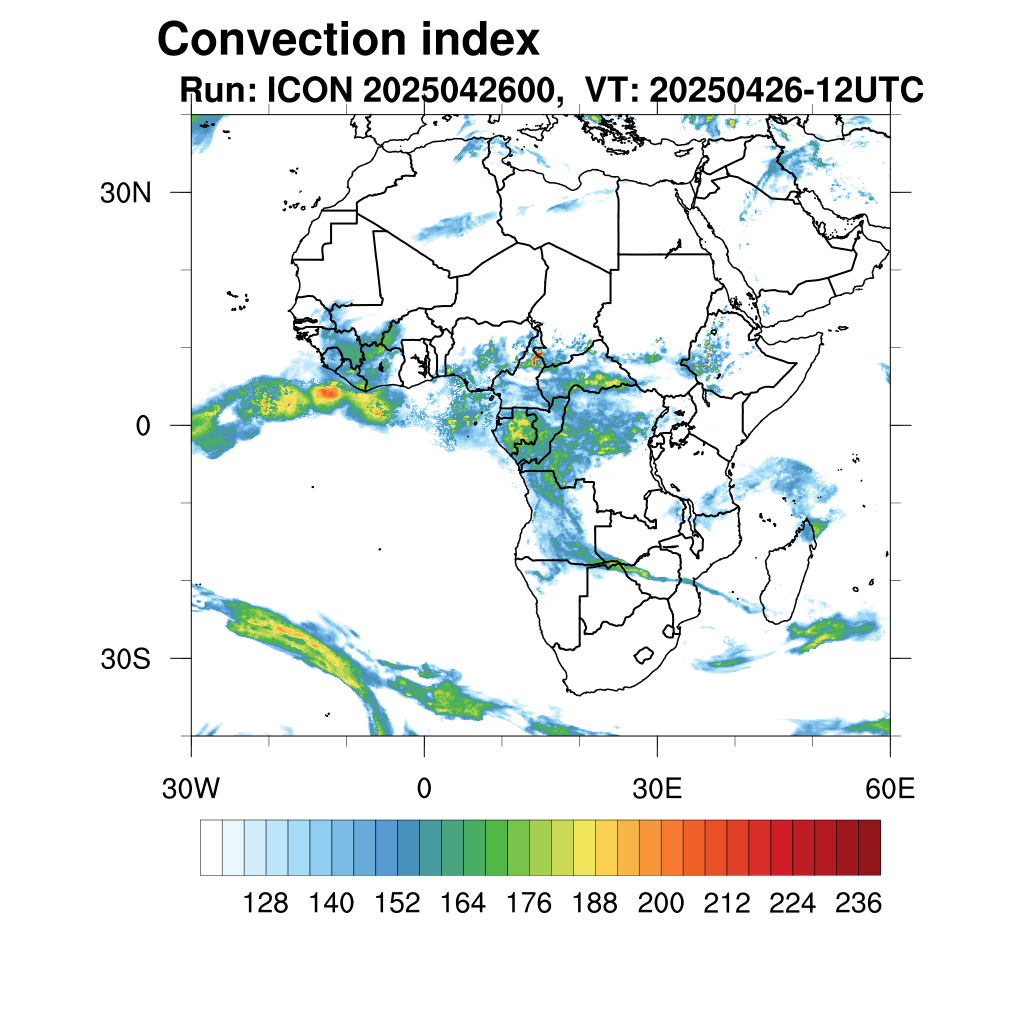 Convection index
Run: ICON 2025042600, VT: 20250426-12UTC

30N
0
30S

30W
0
30E
60E

128 140 152 164 176 188 200 212 224 236